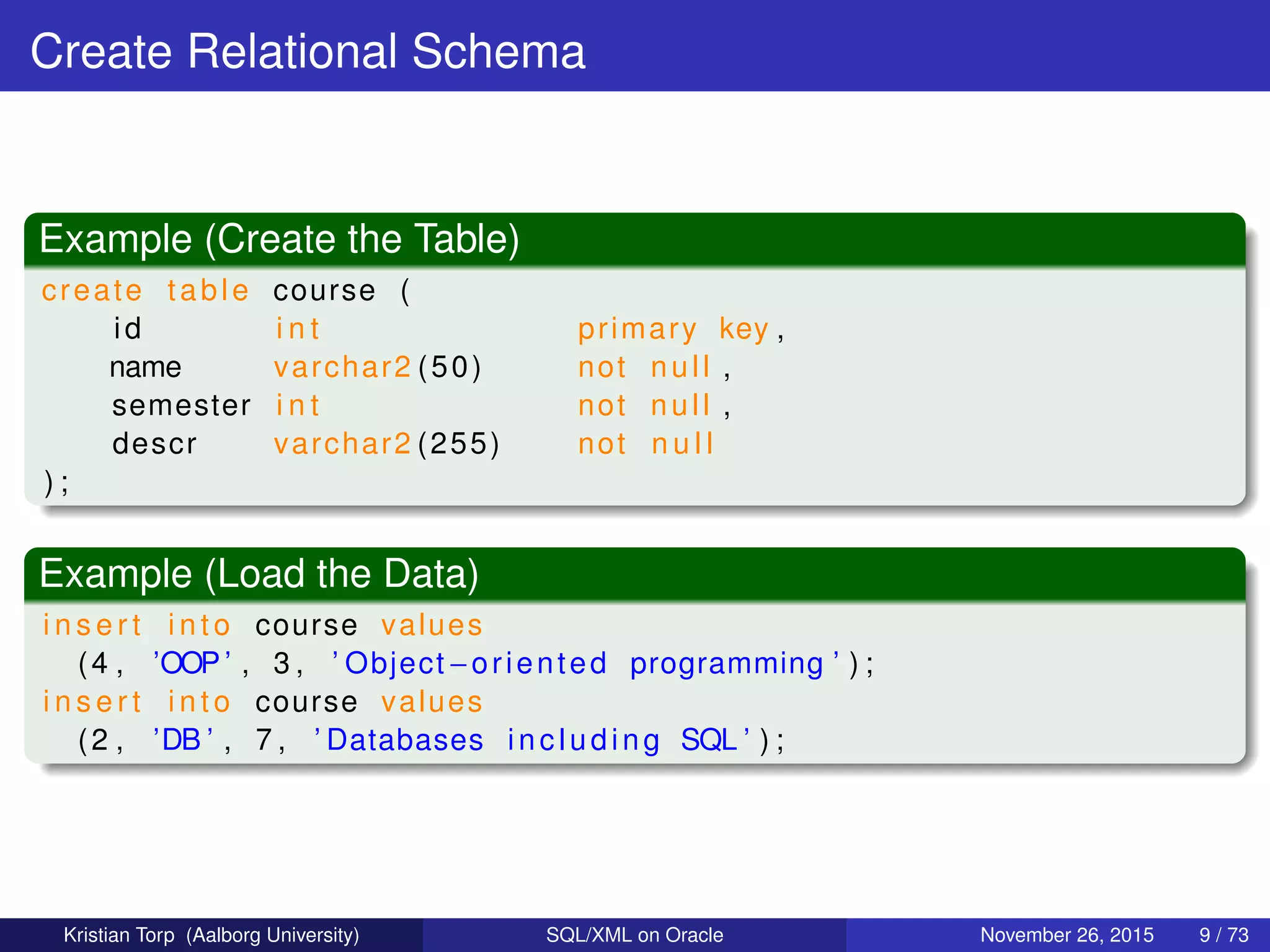 Create Relational Schema

Example (Create the Table)

create table course (
    id          int              primary key,
    name        varchar2(50)     not null,
    semester    int              not null,
    descr       varchar2(255)    not null
);

Example (Load the Data)

insert into course values
  (4, 'OOP', 3, 'Object-oriented programming');
insert into course values
  (2, 'DB', 7, 'Databases including SQL');

Kristian Torp (Aalborg University) SQL/XML on Oracle November 26, 2015 9 / 73